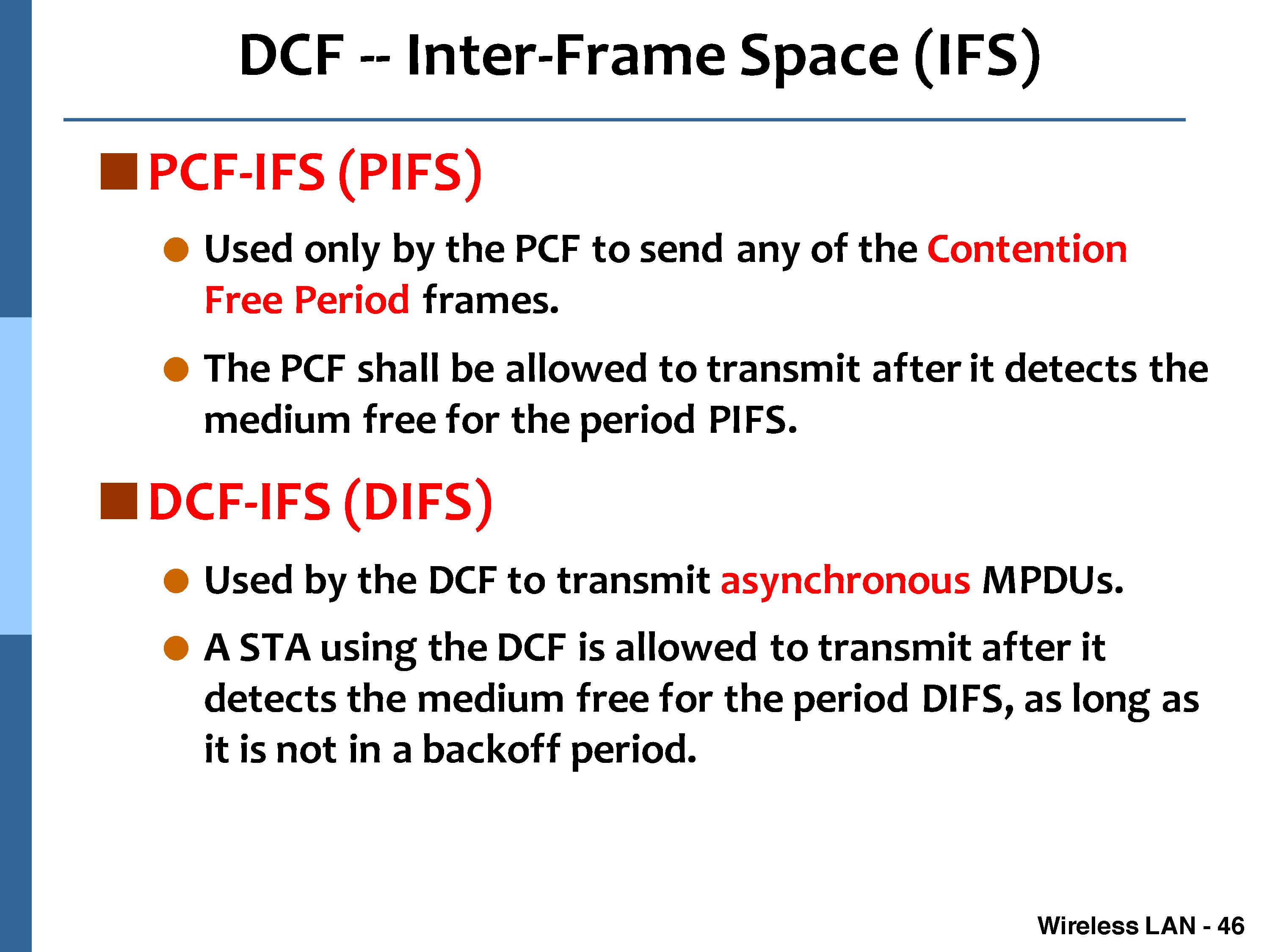 DCF -- Inter-Frame Space (IFS)

PCF-IFS (PIFS)

Used only by the PCF to send any of the Contention Free Period frames.

The PCF shall be allowed to transmit after it detects the medium free for the period PIFS.

DCF-IFS (DIFS)

Used by the DCF to transmit asynchronous MPDUs.

A STA using the DCF is allowed to transmit after it detects the medium free for the period DIFS, as long as it is not in a backoff period.

Wireless LAN - 46